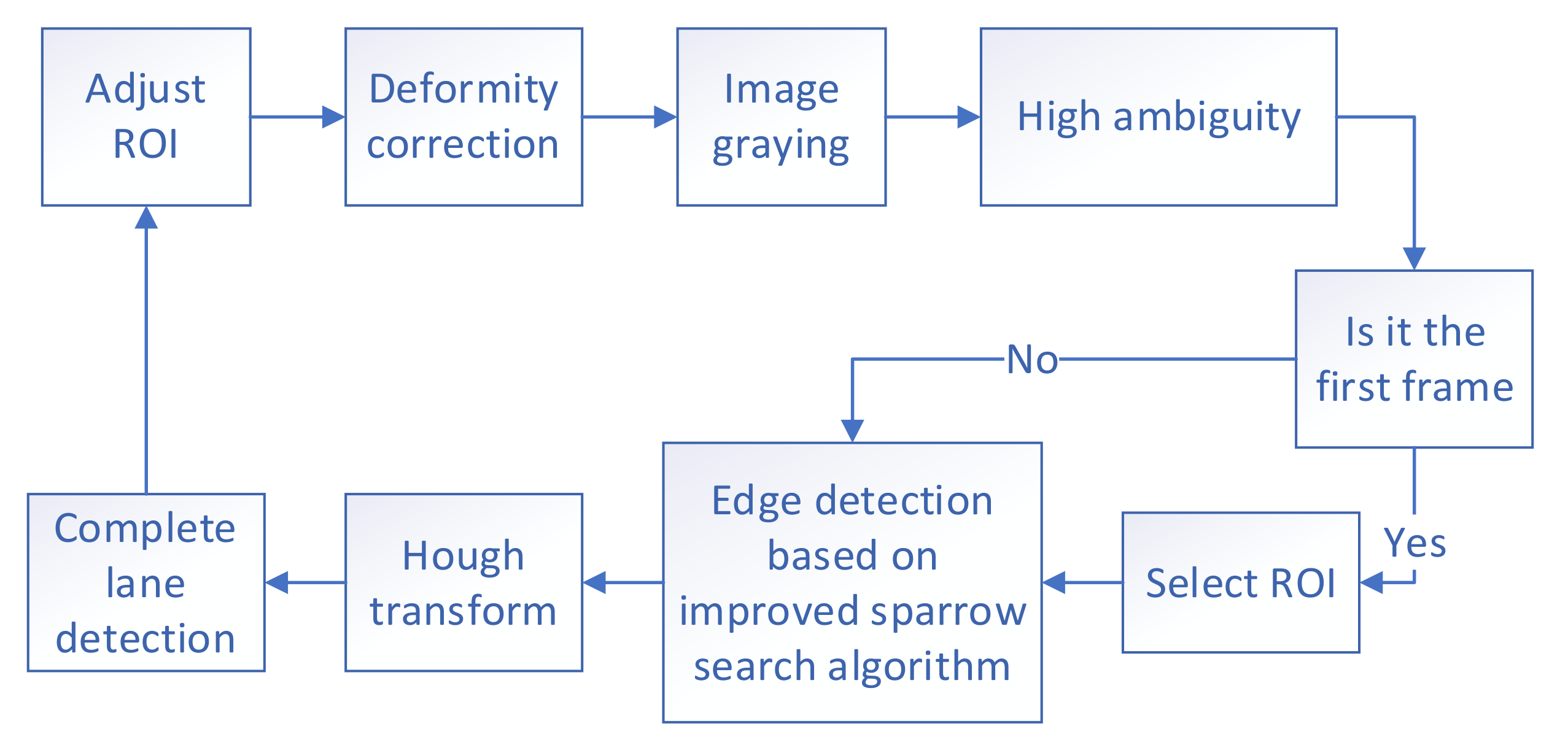 Adjust ROI

Deformity correction

Image graying

High ambiguity

Is it the first frame

No

Yes

Select ROI

Edge detection based on improved sparrow search algorithm

Hough transform

Complete lane detection